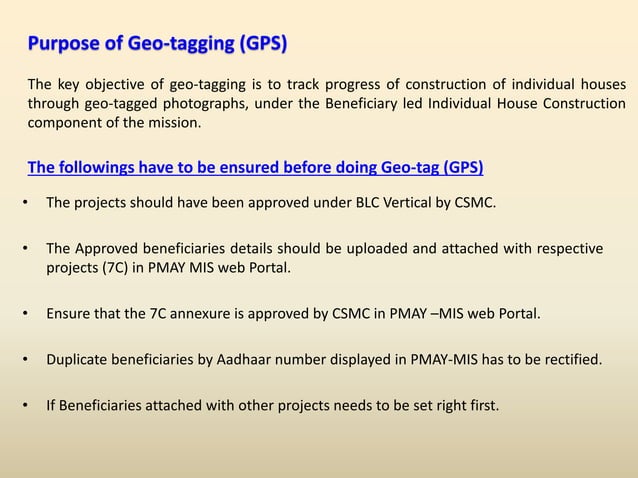 Purpose of Geo-tagging (GPS)

The key objective of geo-tagging is to track progress of construction of individual houses through geo-tagged photographs, under the Beneficiary led Individual House Construction component of the mission.

The followings have to be ensured before doing Geo-tag (GPS)

• The projects should have been approved under BLC Vertical by CSMC.

• The Approved beneficiaries details should be uploaded and attached with respective projects (7C) in PMAY MIS web Portal.

• Ensure that the 7C annexure is approved by CSMC in PMAY –MIS web Portal.

• Duplicate beneficiaries by Aadhaar number displayed in PMAY-MIS has to be rectified.

• If Beneficiaries attached with other projects needs to be set right first.